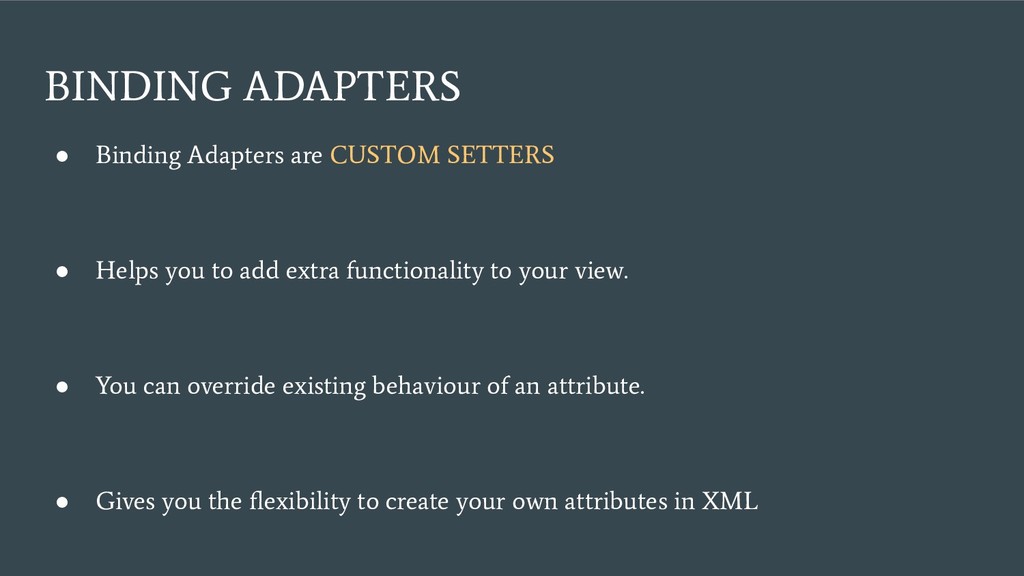 BINDING ADAPTERS

● Binding Adapters are CUSTOM SETTERS

● Helps you to add extra functionality to your view.

● You can override existing behaviour of an attribute.

● Gives you the flexibility to create your own attributes in XML